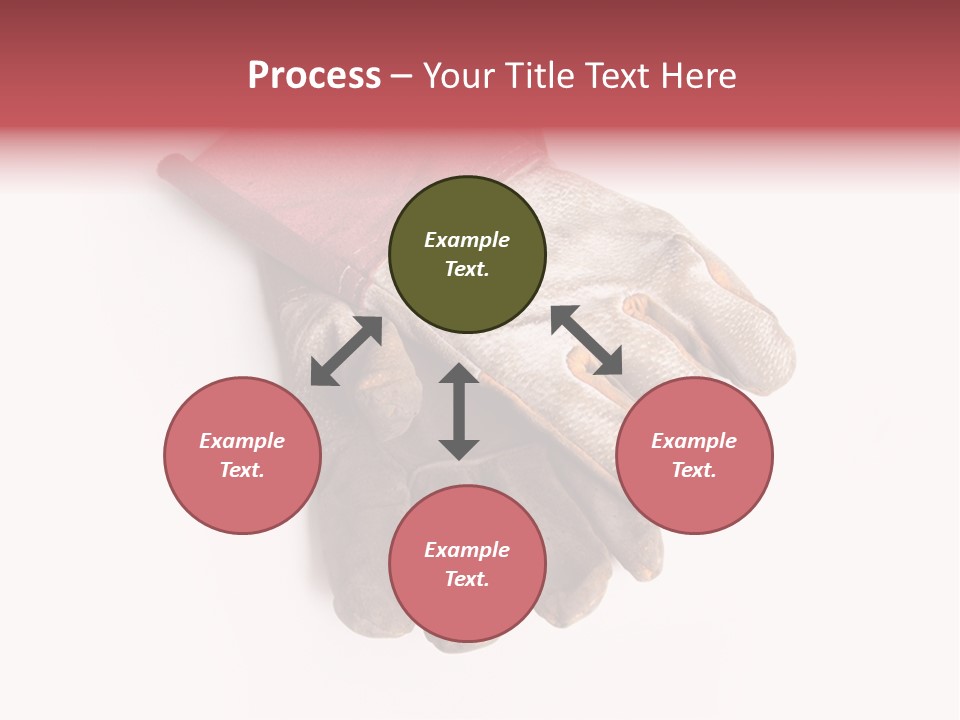 Process – Your Title Text Here

Example Text.

Example Text.

Example Text.

Example Text.